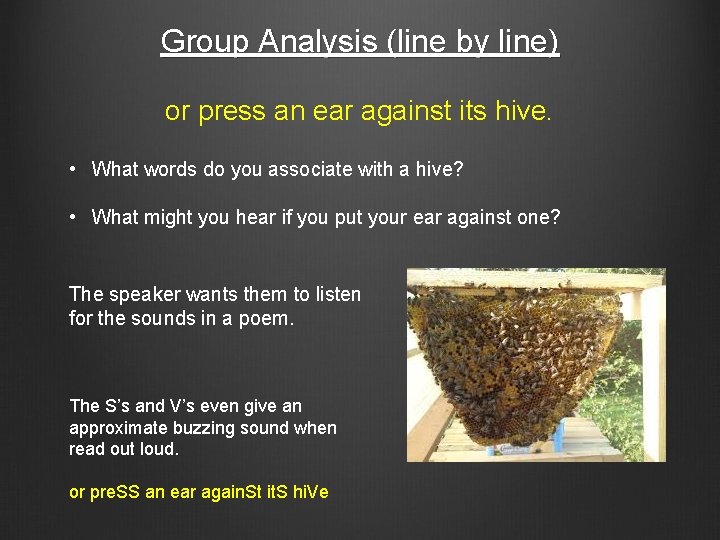 Group Analysis (line by line)

or press an ear against its hive.

• What words do you associate with a hive?

• What might you hear if you put your ear against one?

The speaker wants them to listen for the sounds in a poem.

The S's and V's even give an approximate buzzing sound when read out loud.

or preSS an ear againSt itS hiVe